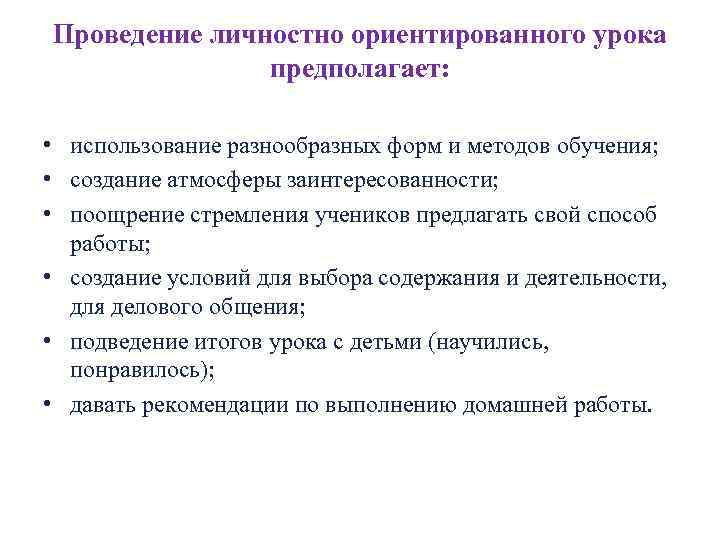 Проведение личностно ориентированного урока предполагает:

• использование разнообразных форм и методов обучения;
• создание атмосферы заинтересованности;
• поощрение стремления учеников предлагать свой способ работы;
• создание условий для выбора содержания и деятельности, для делового общения;
• подведение итогов урока с детьми (научились, понравилось);
• давать рекомендации по выполнению домашней работы.